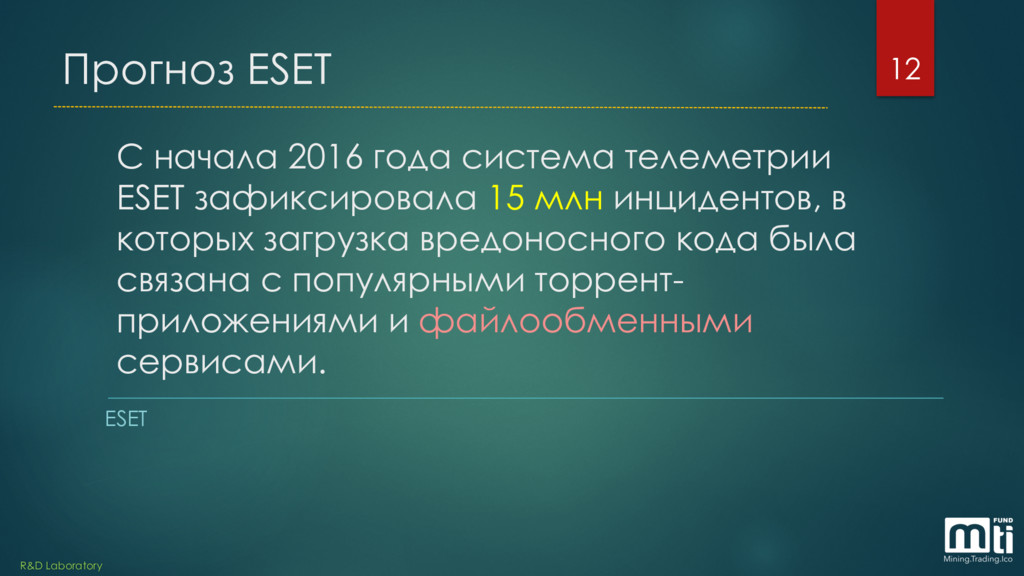 Прогноз ESET

12

С начала 2016 года система телеметрии ESET зафиксировала 15 млн инцидентов, в которых загрузка вредоносного кода была связана с популярными торрент-приложениями и файлообменными сервисами.

ESET

R&D Laboratory

mti FUND
Mining.Trading.Ico